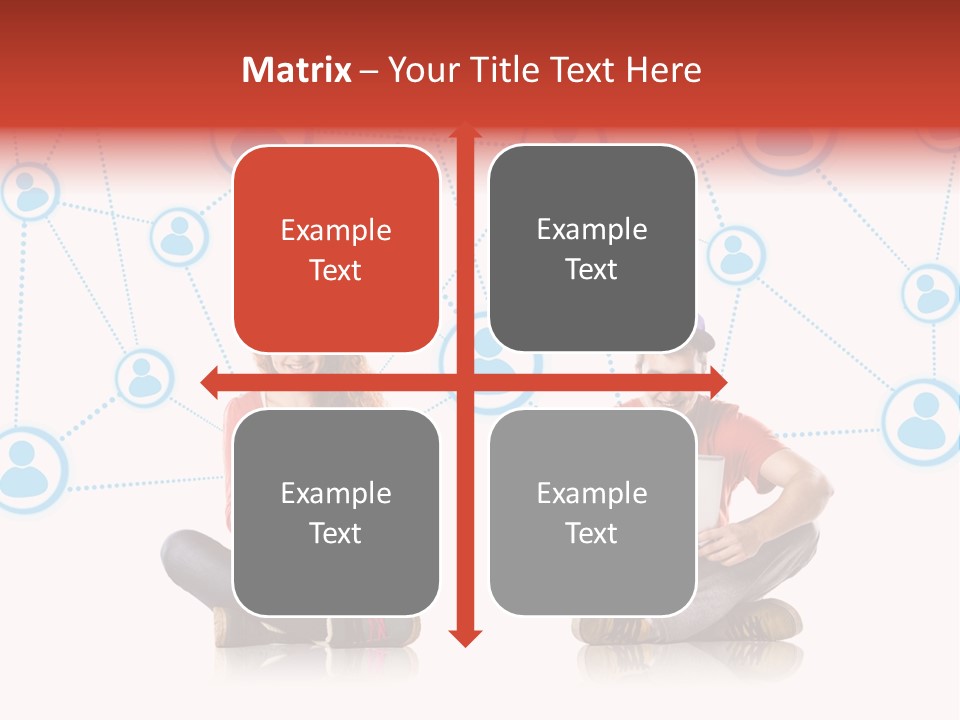 Matrix – Your Title Text Here

Example Text

Example Text

Example Text

Example Text